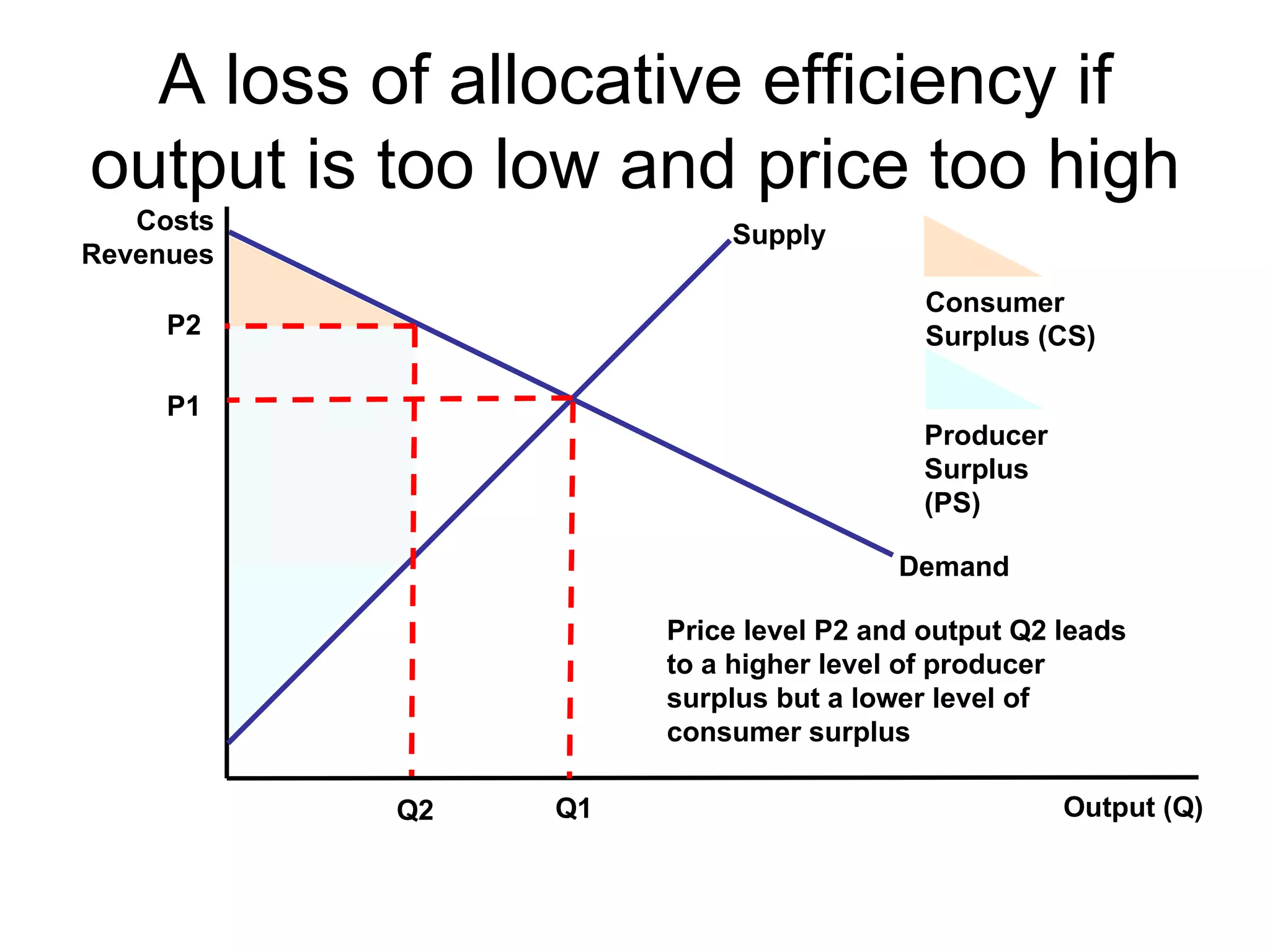 A loss of allocative efficiency if output is too low and price too high

Costs
Revenues

Supply

Consumer Surplus (CS)

Producer Surplus (PS)

P2

P1

Demand

Price level P2 and output Q2 leads to a higher level of producer surplus but a lower level of consumer surplus

Q2

Q1

Output (Q)